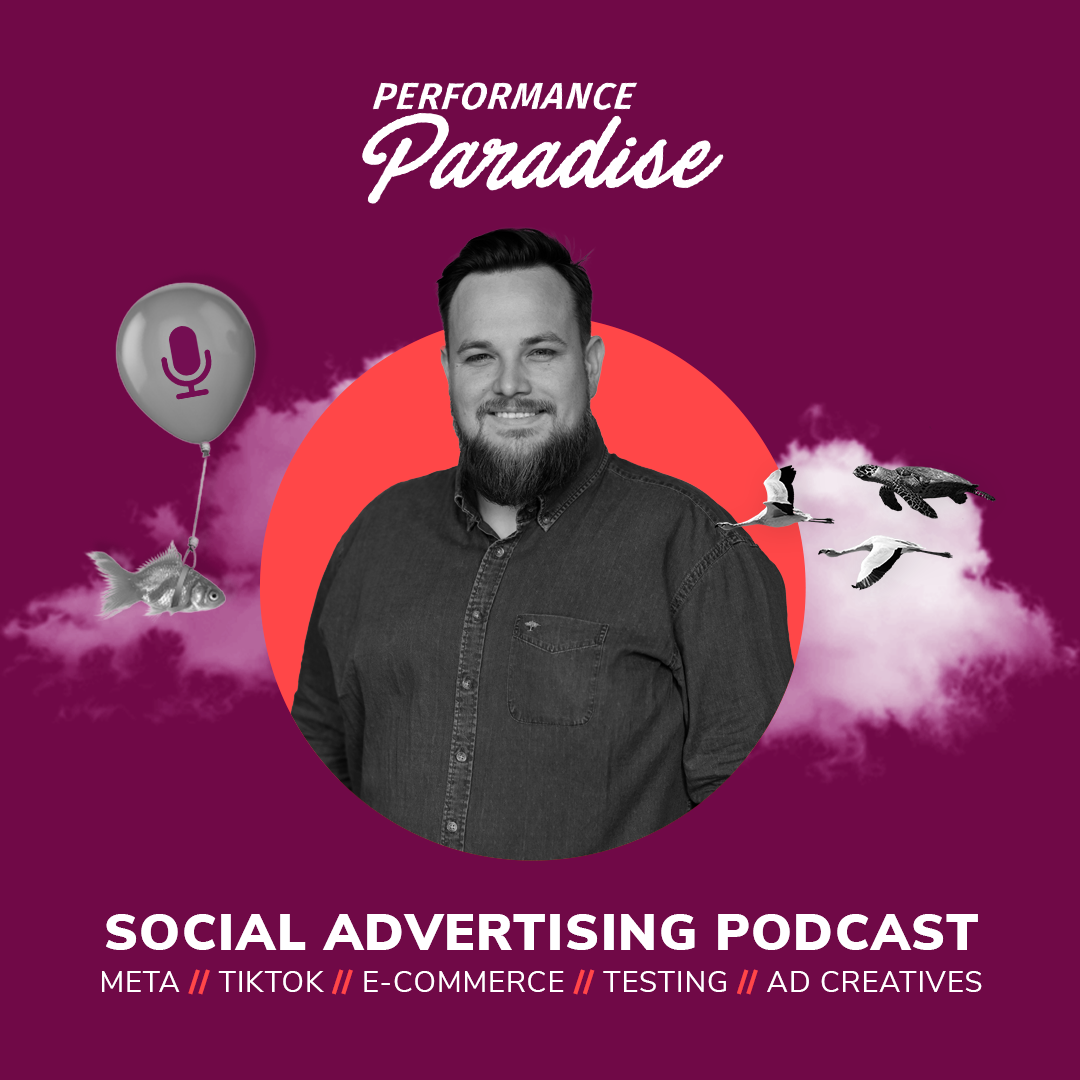 PERFORMANCE
Paradise

SOCIAL ADVERTISING PODCAST
META // TIKTOK // E-COMMERCE // TESTING // AD CREATIVES